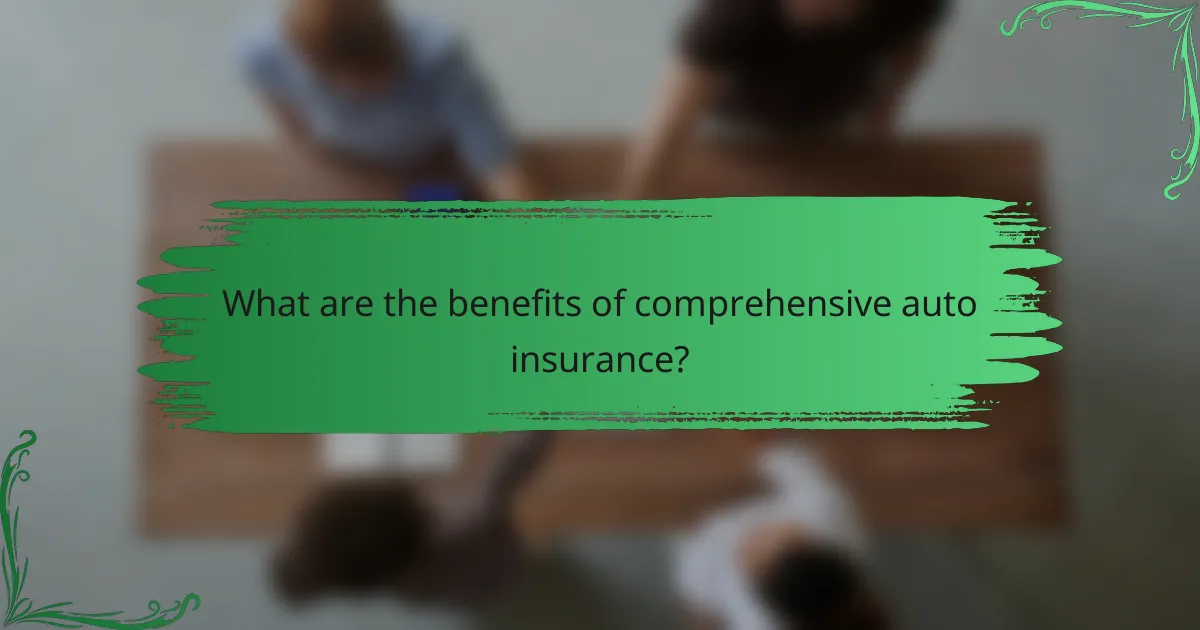 What are the benefits of comprehensive auto insurance?